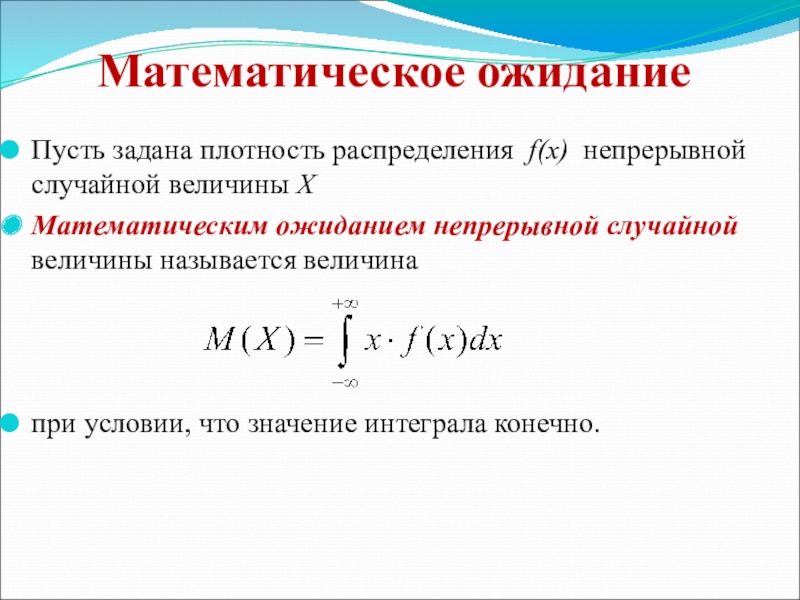 Математическое ожидание

Пусть задана плотность распределения $f(x)$ непрерывной случайной величины $X$

Математическим ожиданием непрерывной случайной величины называется величина

$M(X) = \int_{-\infty}^{+\infty} x \cdot f(x)dx$

при условии, что значение интеграла конечно.